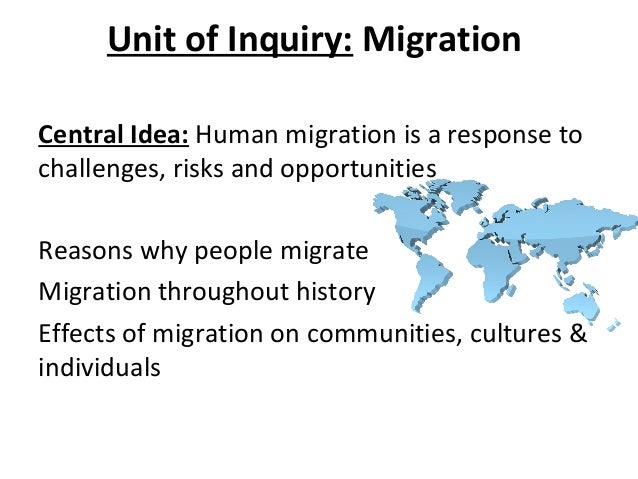 Unit of Inquiry: Migration

Central Idea: Human migration is a response to challenges, risks and opportunities

Reasons why people migrate
Migration throughout history
Effects of migration on communities, cultures & individuals